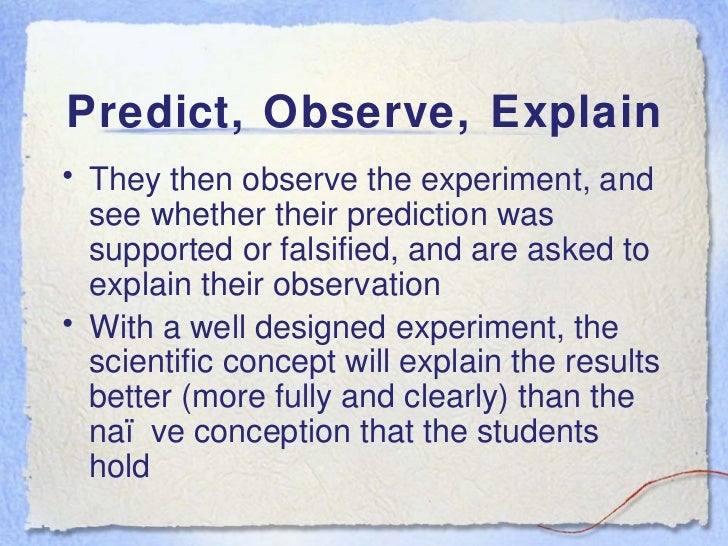 Predict, Observe, Explain

• They then observe the experiment, and see whether their prediction was supported or falsified, and are asked to explain their observation

• With a well designed experiment, the scientific concept will explain the results better (more fully and clearly) than the naï ve conception that the students hold